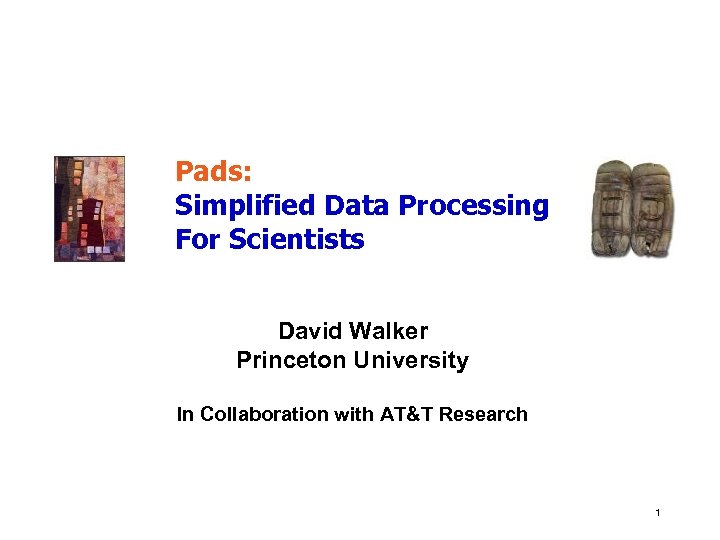 Pads:
Simplified Data Processing For Scientists

David Walker
Princeton University

In Collaboration with AT&T Research

1